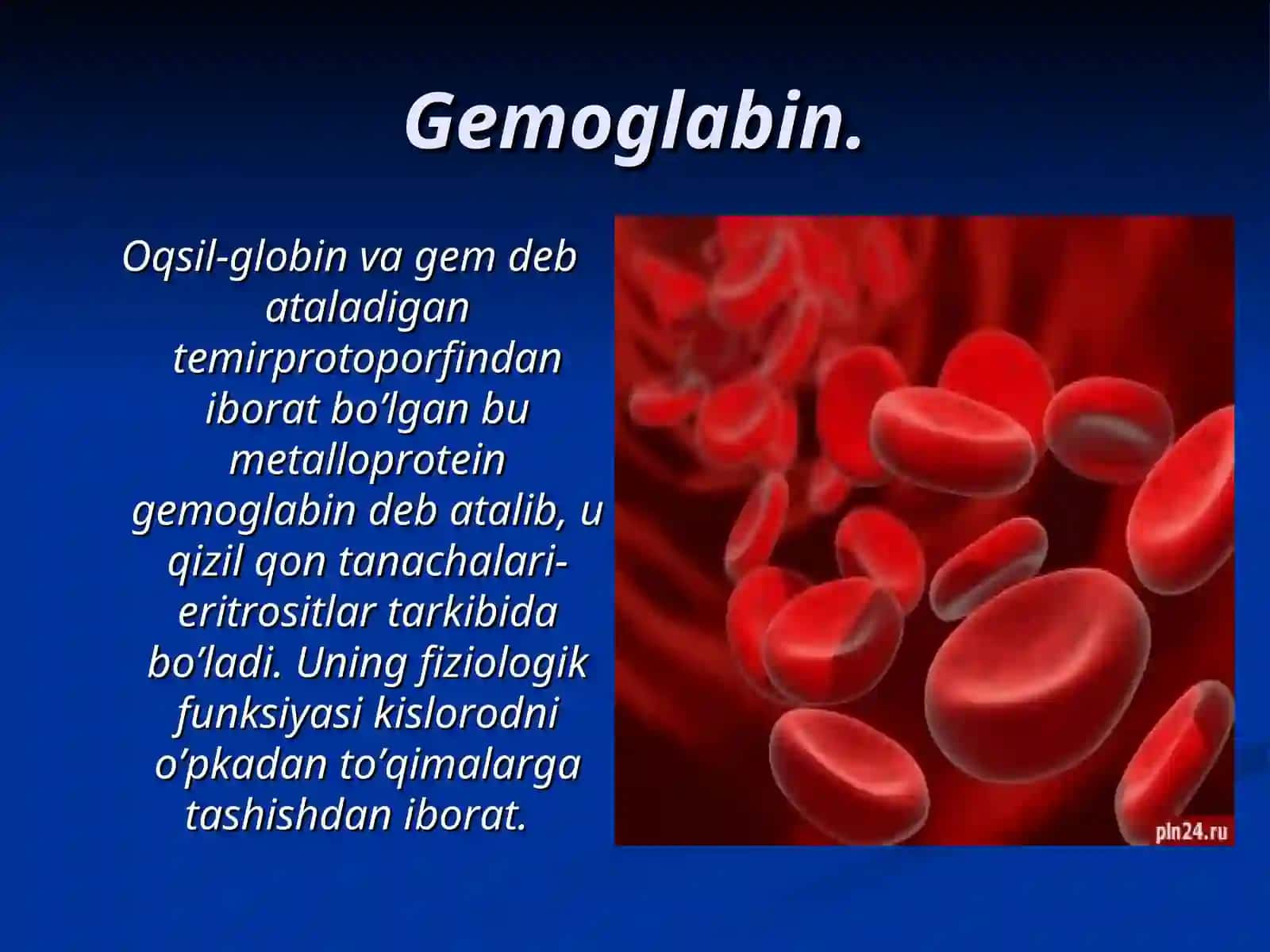 Gemoglabin.

Oqsil-globin va gem deb ataladigan temirprotoporfindan iborat bo’lgan bu metalloprotein gemoglabin deb atalib, u qizil qon tanachalari-eritrositlar tarkibida bo’ladi. Uning fiziologik funksiyasi kislorodni o’pkadan to’qimalarga tashishdan iborat.

pln24.ru